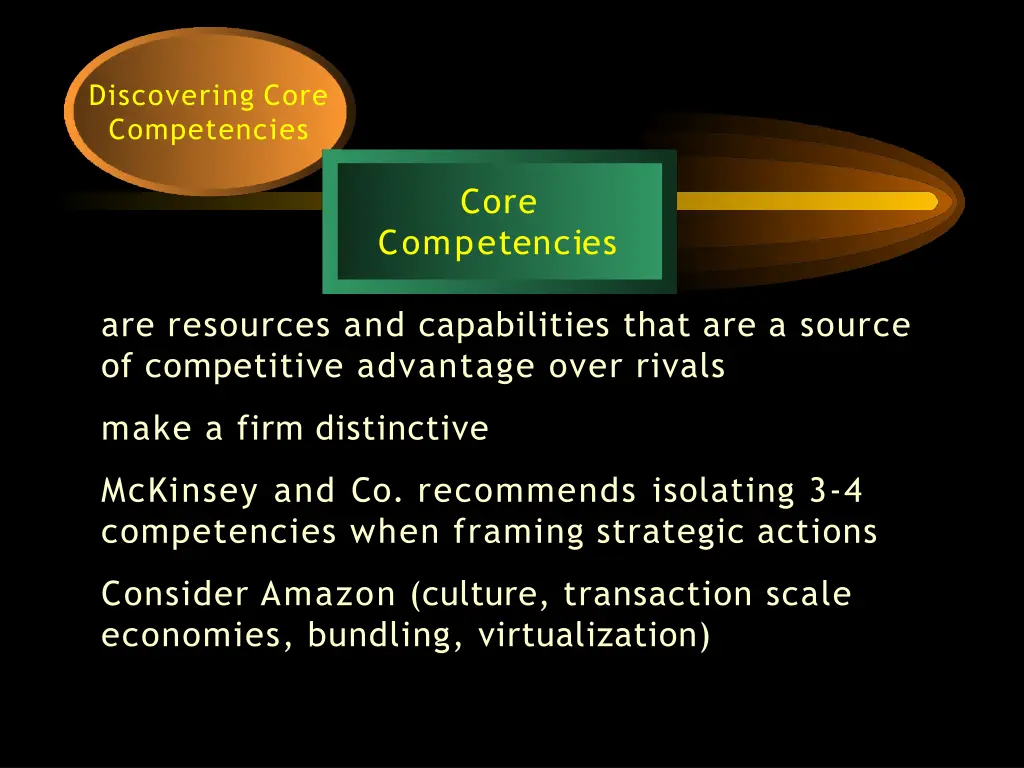 Discovering Core Competencies

Core Competencies

are resources and capabilities that are a source of competitive advantage over rivals

make a firm distinctive

McKinsey and Co. recommends isolating 3-4 competencies when framing strategic actions

Consider Amazon (culture, transaction scale economies, bundling, virtualization)